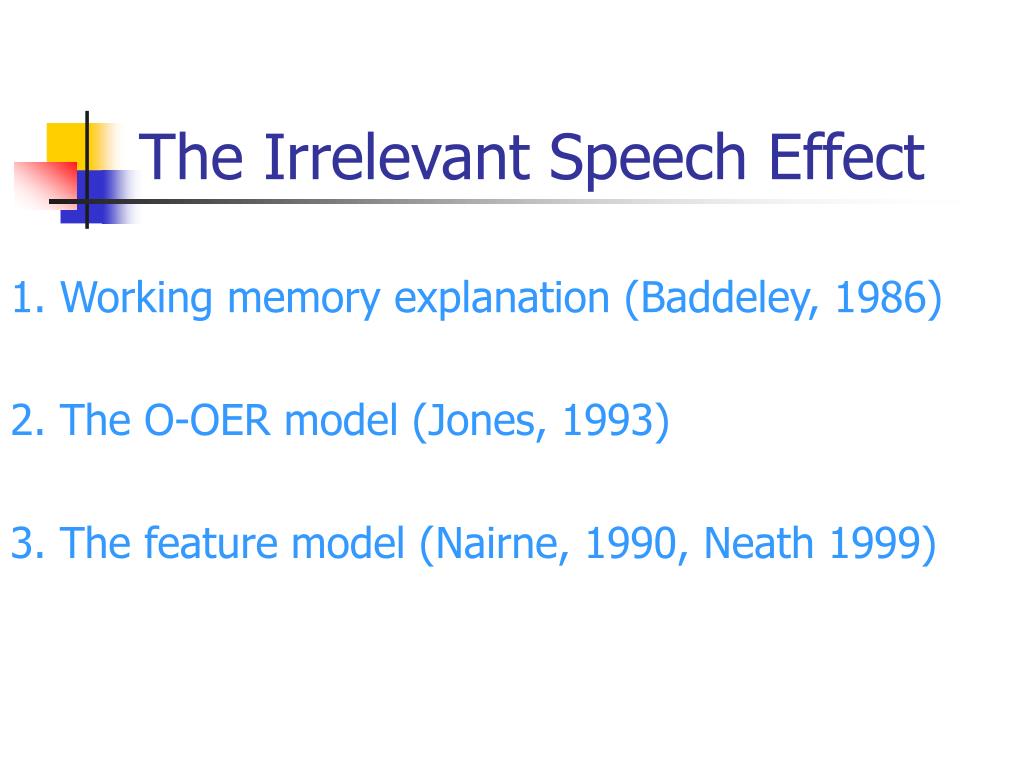 The Irrelevant Speech Effect

1. Working memory explanation (Baddeley, 1986)

2. The O-OER model (Jones, 1993)

3. The feature model (Nairne, 1990, Neath 1999)